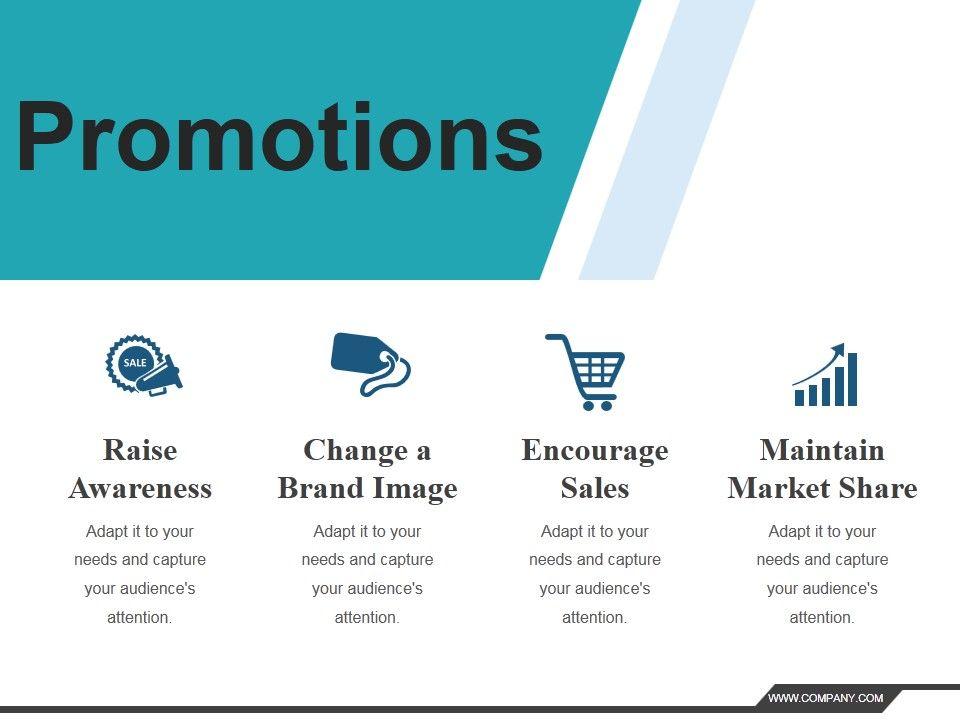 Promotions

SALE

Raise Awareness

Adapt it to your needs and capture your audience's attention.

Change a Brand Image

Adapt it to your needs and capture your audience's attention.

Encourage Sales

Adapt it to your needs and capture your audience's attention.

Maintain Market Share

Adapt it to your needs and capture your audience's attention.

WWW.COMPANY.COM